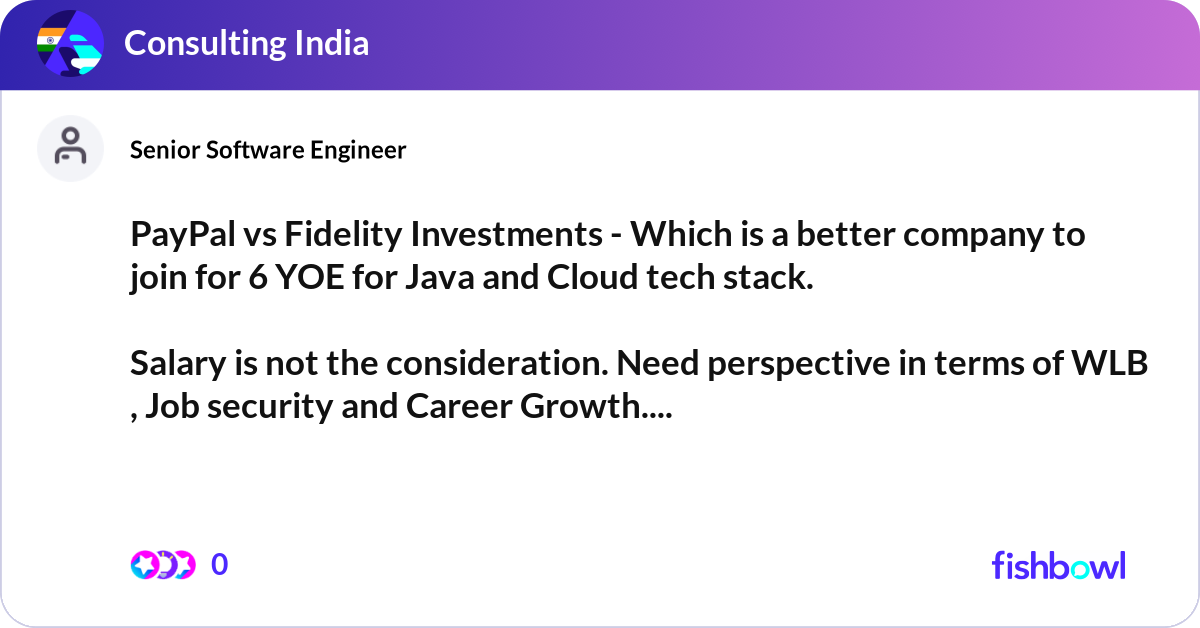 Consulting India

Senior Software Engineer

PayPal vs Fidelity Investments - Which is a better company to join for 6 YOE for Java and Cloud tech stack.

Salary is not the consideration. Need perspective in terms of WLB , Job security and Career Growth....

0

fishbowl